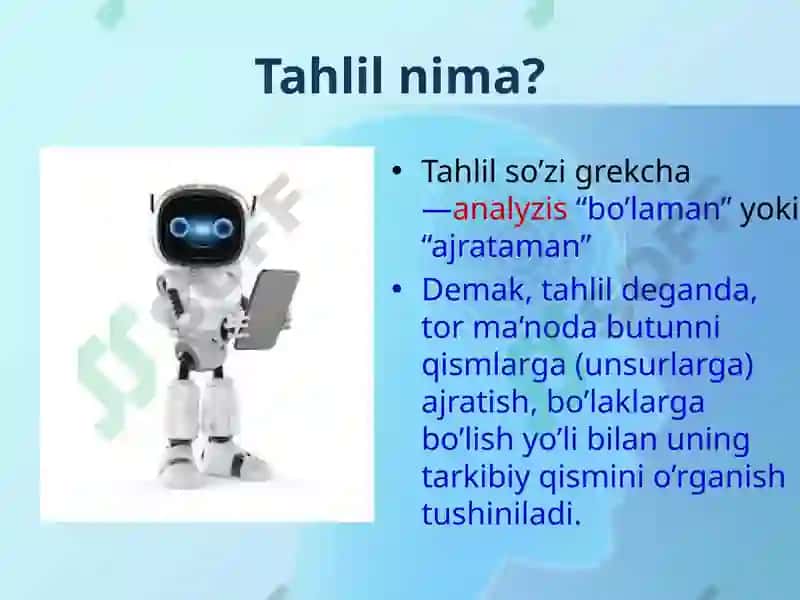 Tahlil nima?

• Tahlil so’zi grekcha —analyzis “bo’laman” yoki “ajrataman”

• Demak, tahlil deganda, tor ma’noda butunni qismlarga (unsurlarga) ajratish, bo’laklarga bo’lish yo’li bilan uning tarkibiy qismini o’rganish tushiniladi.